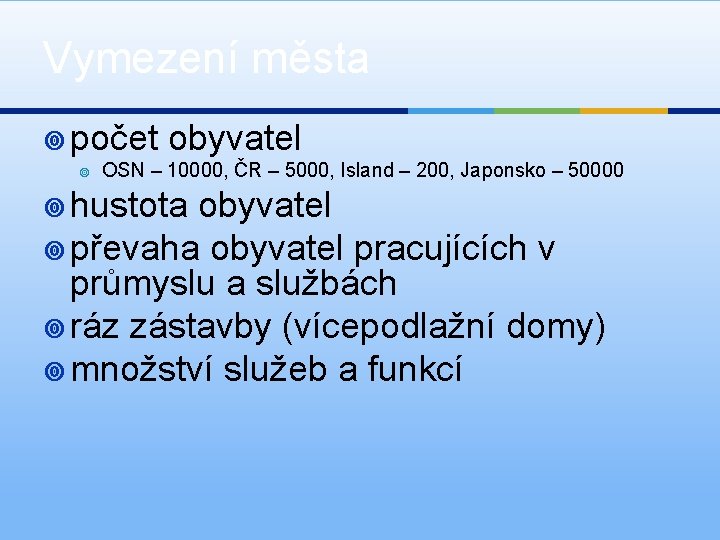 Vymezení města

počet obyvatel
OSN – 10000, ČR – 5000, Island – 200, Japonsko – 50000

hustota obyvatel

převaha obyvatel pracujících v průmyslu a službách

ráz zástavby (vícepodlažní domy)

množství služeb a funkcí